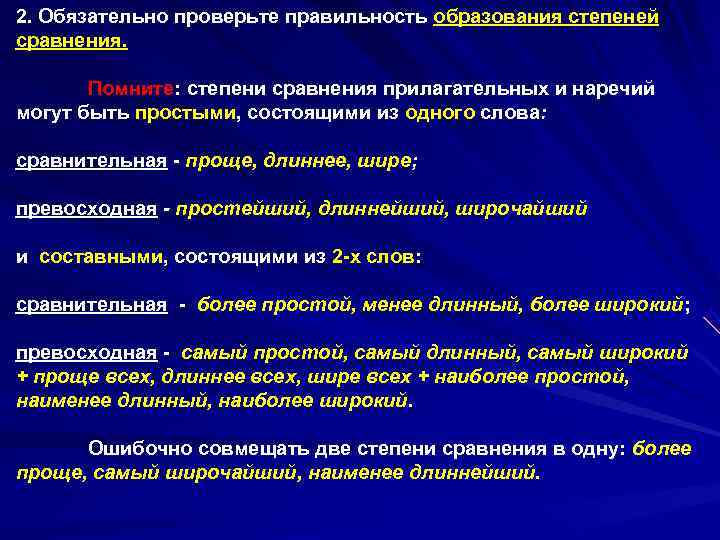 2. Обязательно проверьте правильность образования степеней сравнения.

Помните: степени сравнения прилагательных и наречий могут быть простыми, состоящими из одного слова:

сравнительная - проще, длиннее, шире;

превосходная - простейший, длиннейший, широчайший

и составными, состоящими из 2-х слов:

сравнительная - более простой, менее длинный, более широкий;

превосходная - самый простой, самый длинный, самый широкий + проще всех, длиннее всех, шире всех + наиболее простой, наименее длинный, наиболее широкий.

Ошибочно совмещать две степени сравнения в одну: более проще, самый широчайший, наименее длиннейший.